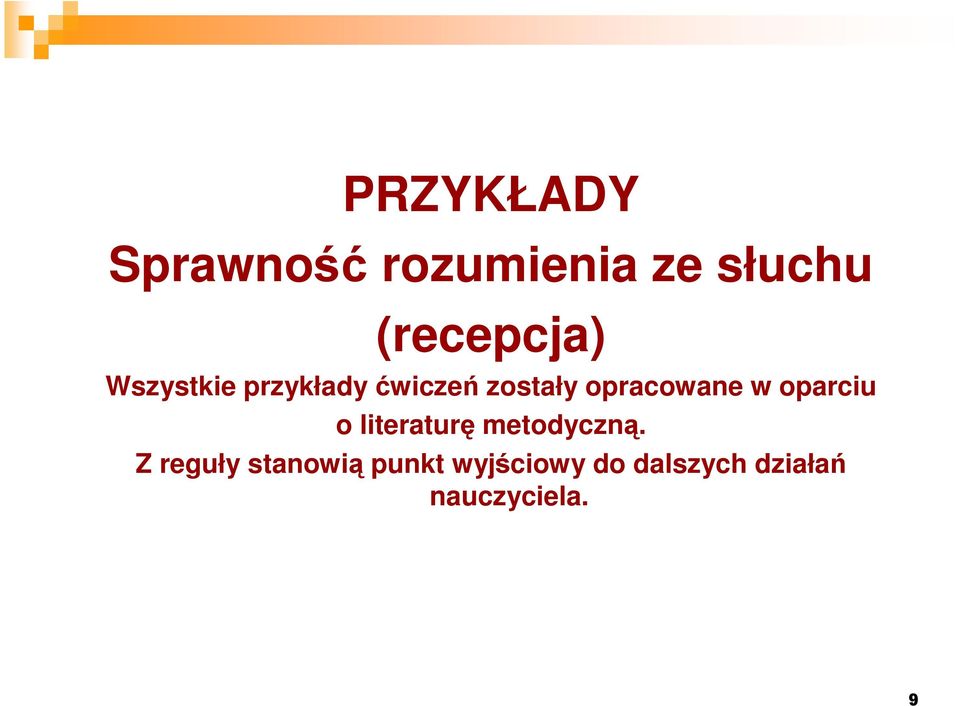 PRZYKŁADY

Sprawność rozumienia ze słuchu (recepcja)

Wszystkie przykłady ćwiczeń zostały opracowane w oparciu o literaturę metodyczną.

Z reguły stanowią punkt wyjściowy do dalszych działań nauczyciela.

9